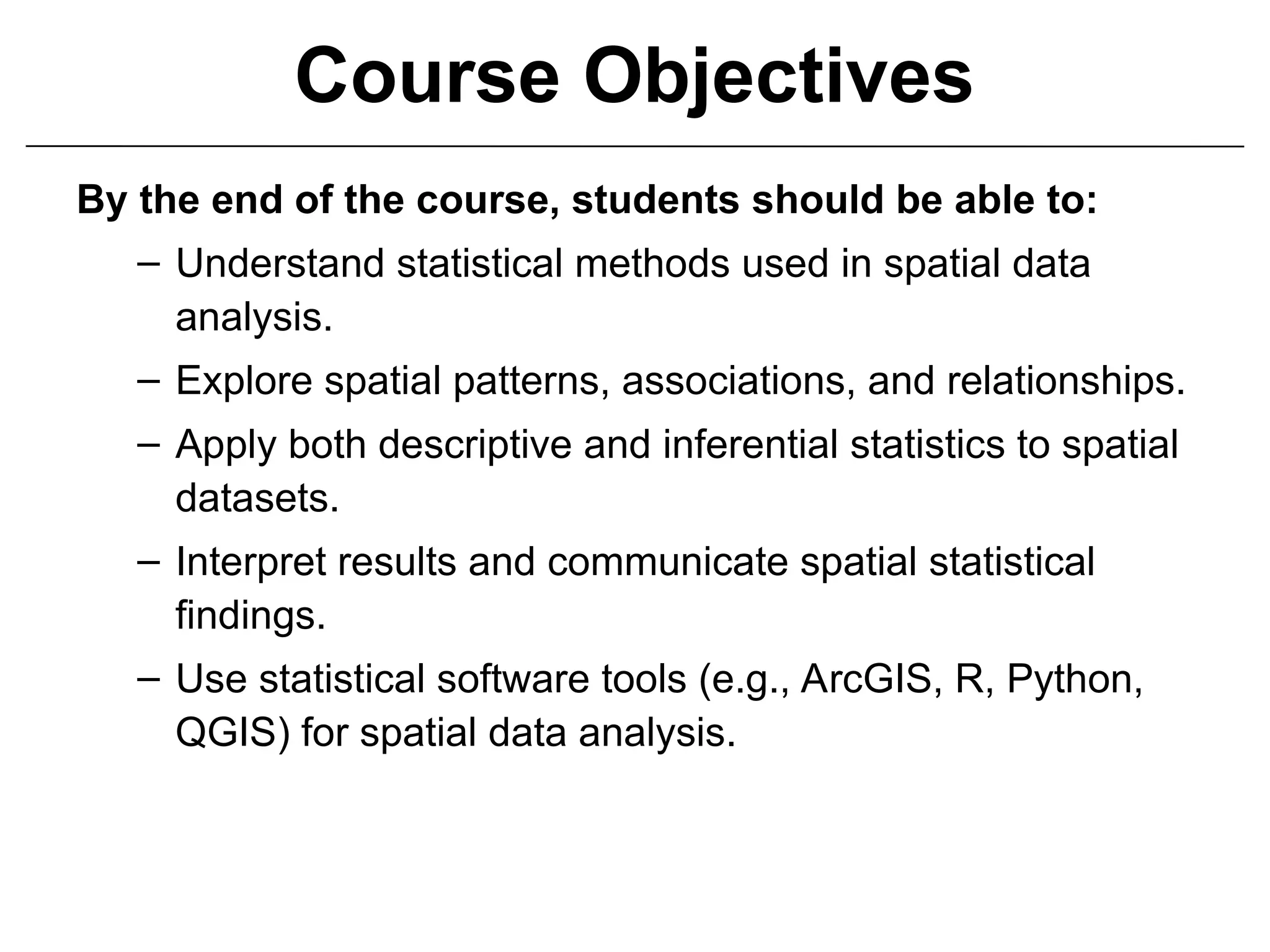 Course Objectives

By the end of the course, students should be able to:

– Understand statistical methods used in spatial data analysis.

– Explore spatial patterns, associations, and relationships.

– Apply both descriptive and inferential statistics to spatial datasets.

– Interpret results and communicate spatial statistical findings.

– Use statistical software tools (e.g., ArcGIS, R, Python, QGIS) for spatial data analysis.